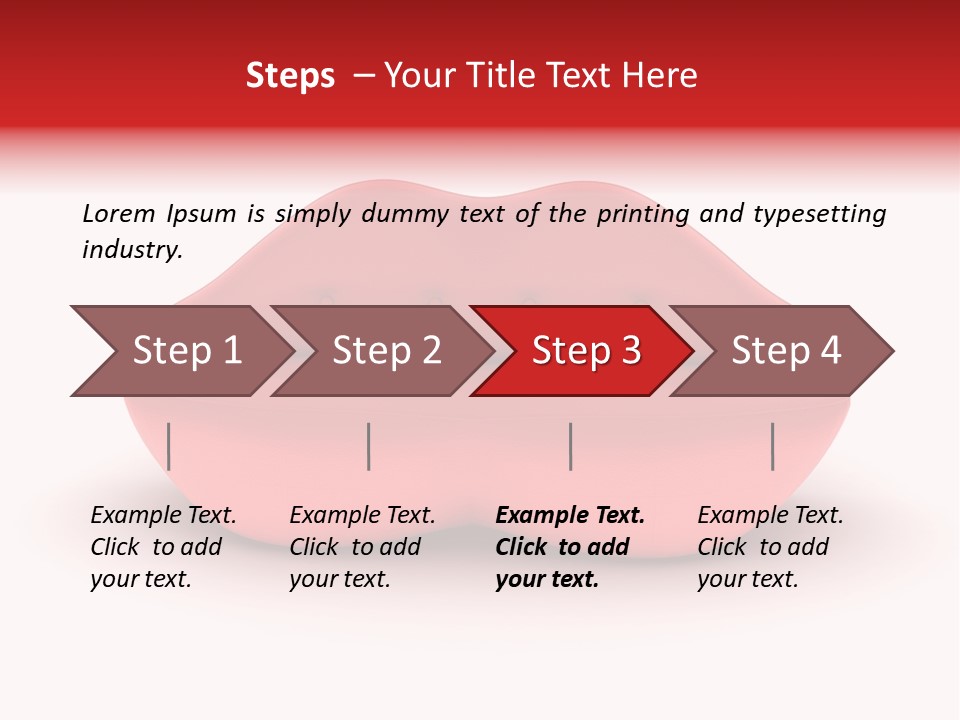 Steps – Your Title Text Here

Lorem Ipsum is simply dummy text of the printing and typesetting industry.

Step 1

Step 2

Step 3

Step 4

Example Text. Click to add your text.

Example Text. Click to add your text.

Example Text. Click to add your text.

Example Text. Click to add your text.